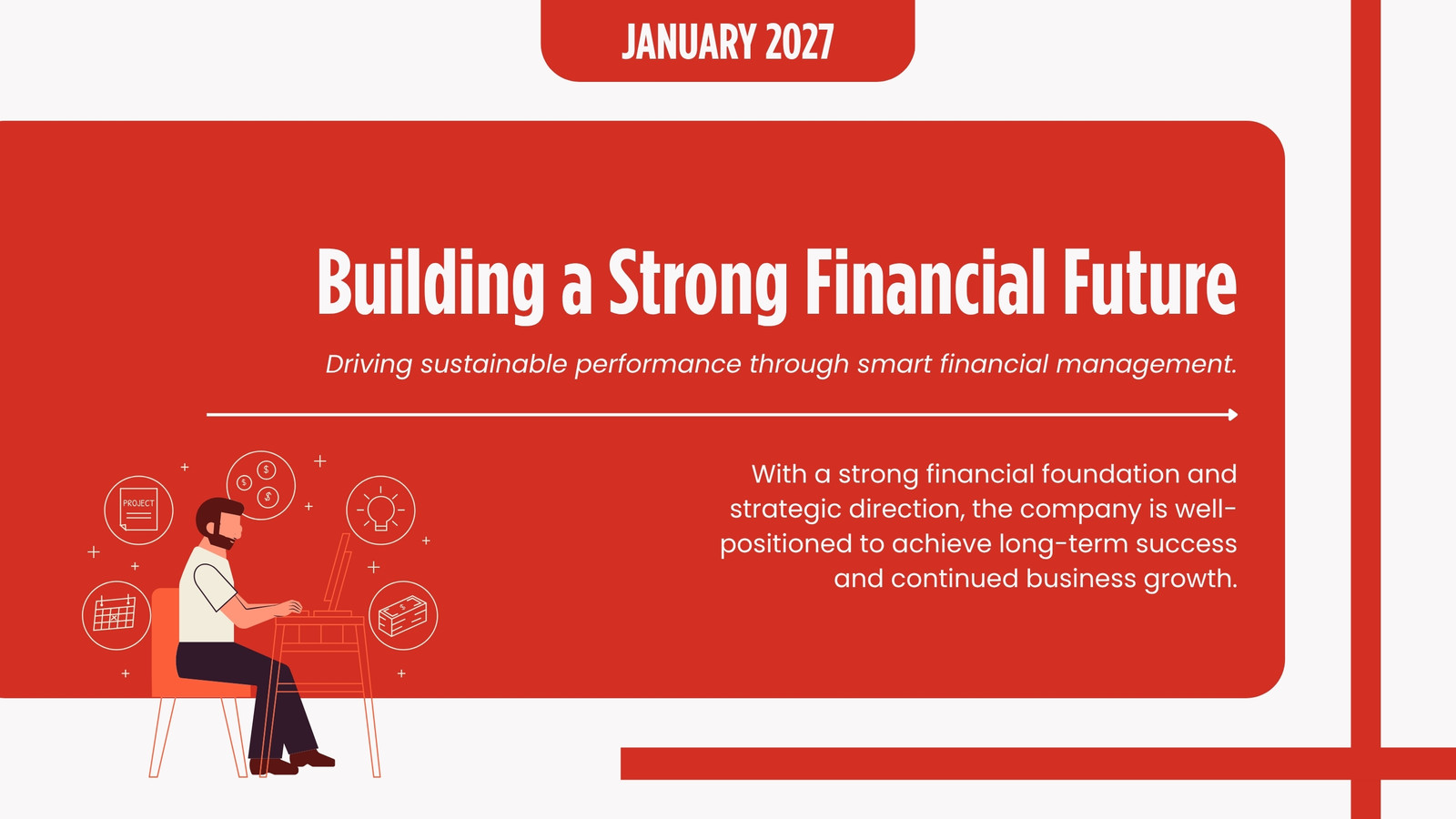 JANUARY 2027

Building a Strong Financial Future

Driving sustainable performance through smart financial management.

With a strong financial foundation and strategic direction, the company is well-positioned to achieve long-term success and continued business growth.

PROJECT